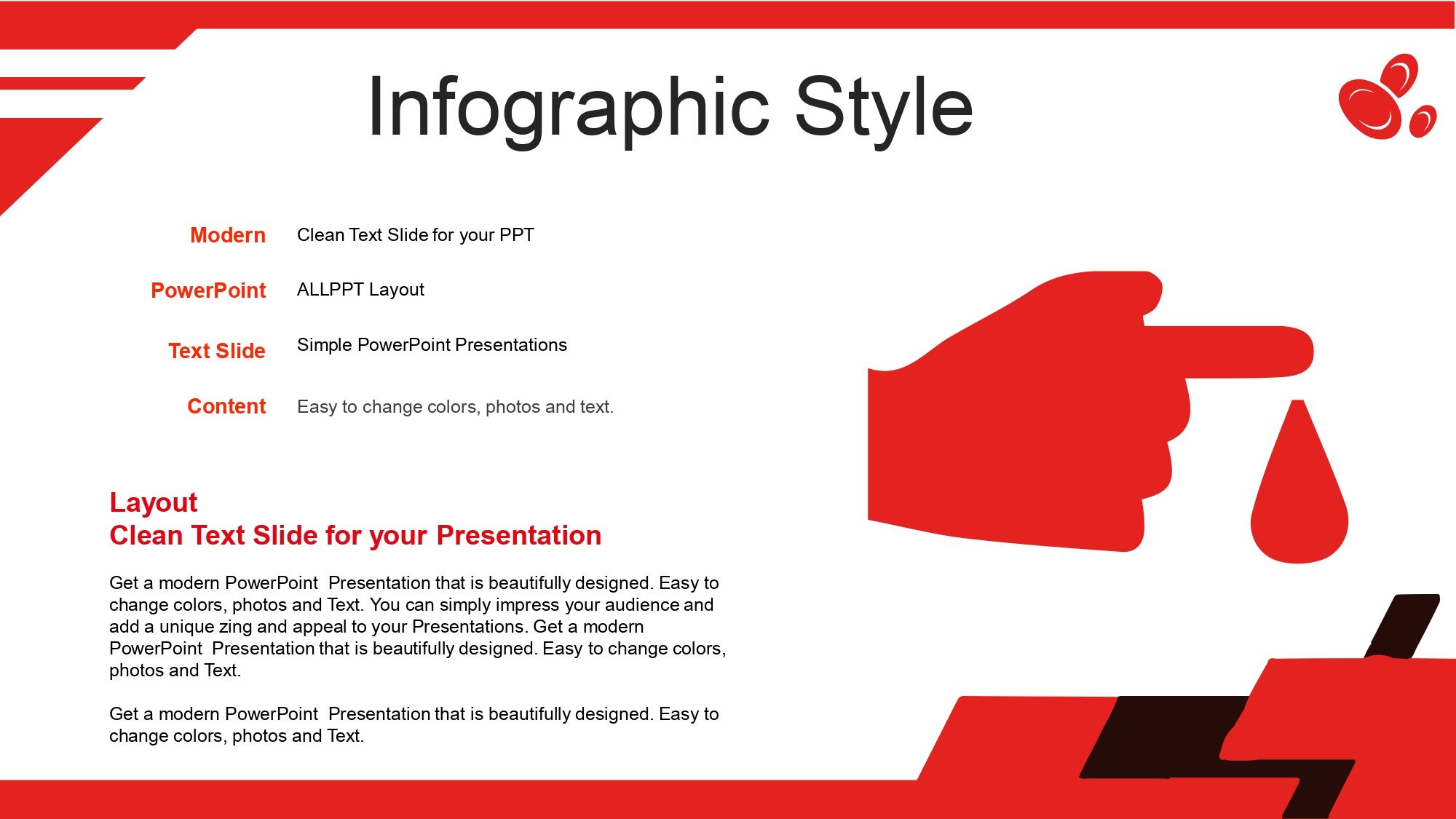 Infographic Style

Modern Clean Text Slide for your PPT

PowerPoint ALLPPT Layout

Text Slide Simple PowerPoint Presentations

Content Easy to change colors, photos and text.

Layout
Clean Text Slide for your Presentation

Get a modern PowerPoint Presentation that is beautifully designed. Easy to change colors, photos and Text. You can simply impress your audience and add a unique zing and appeal to your Presentations. Get a modern PowerPoint Presentation that is beautifully designed. Easy to change colors, photos and Text.

Get a modern PowerPoint Presentation that is beautifully designed. Easy to change colors, photos and Text.